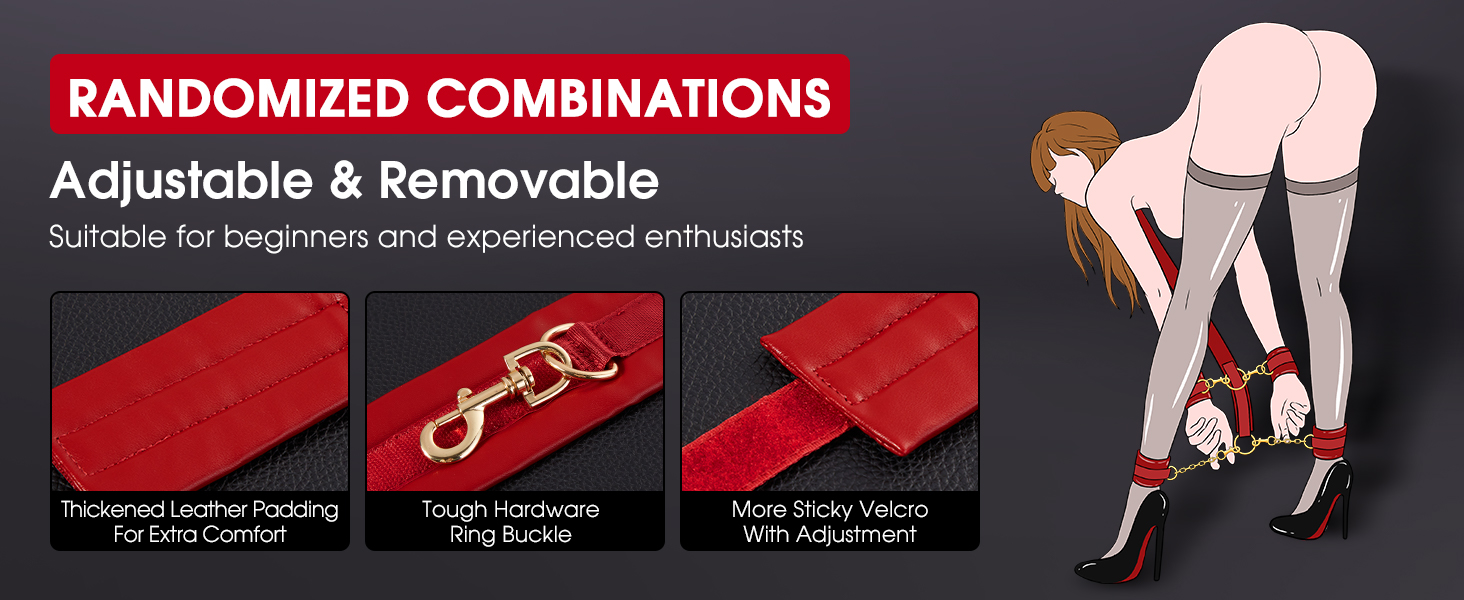 RANDOMIZED COMBINATIONS

Adjustable & Removable

Suitable for beginners and experienced enthusiasts

Thickened Leather Padding For Extra Comfort

Tough Hardware Ring Buckle

More Sticky Velcro With Adjustment